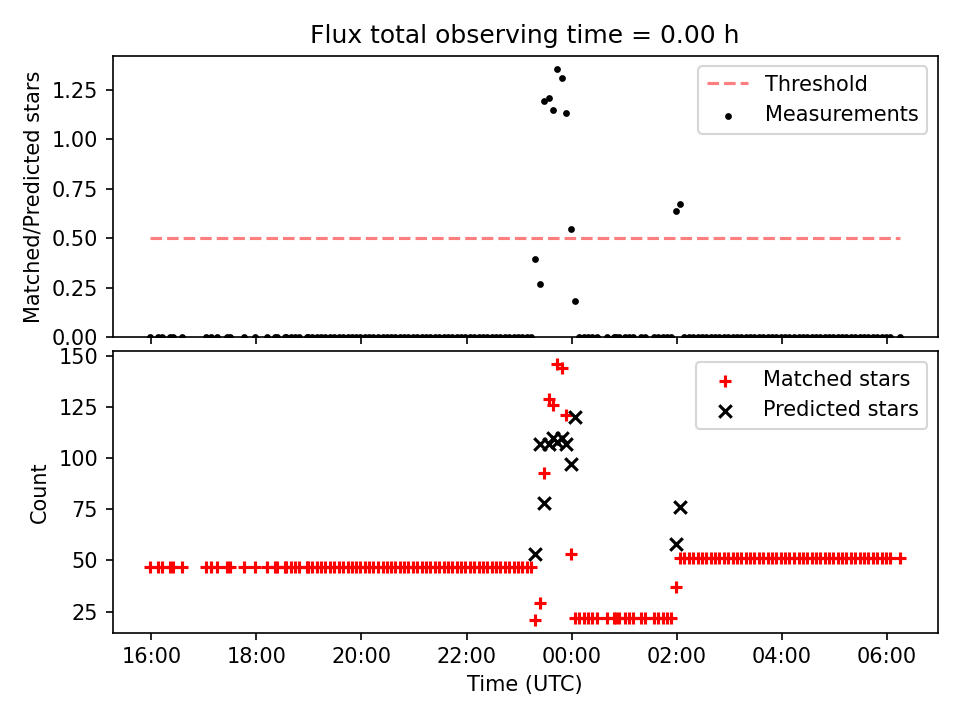 Flux total observing time = 0.00 h

Matched/Predicted stars

1.25
1.00
0.75
0.50
0.25
0.00

Threshold
Measurements

Count

150
125
100
75
50
25

Matched stars
Predicted stars

16:00
18:00
20:00
22:00
00:00
02:00
04:00
06:00

Time (UTC)